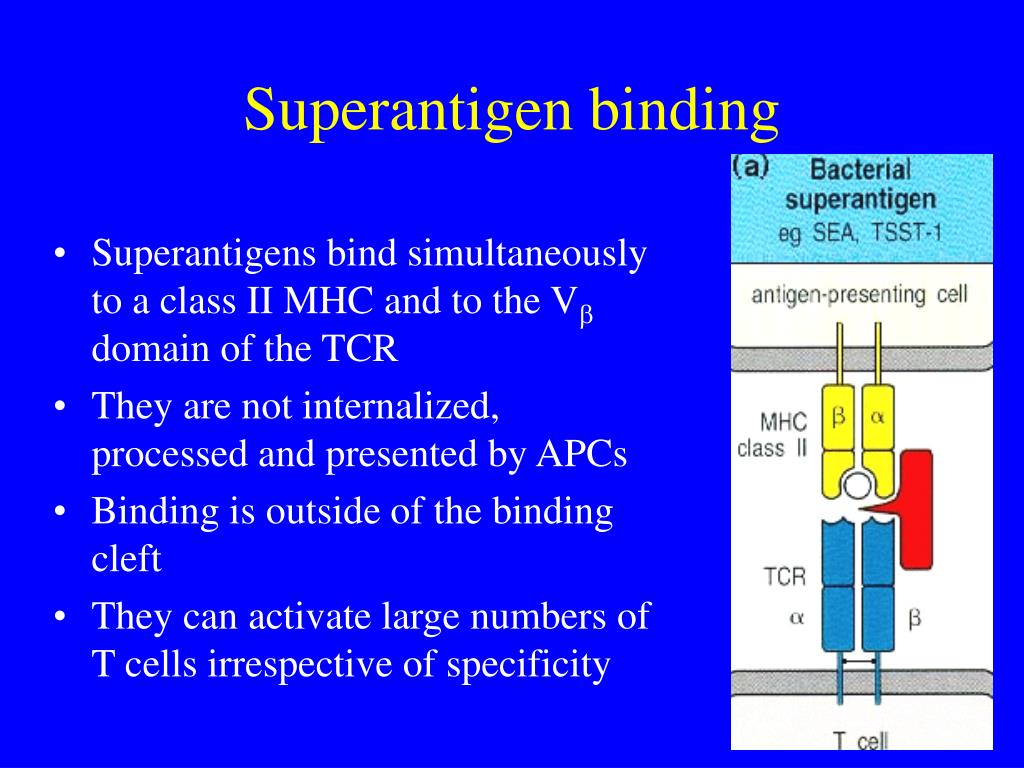 Superantigen binding

• Superantigens bind simultaneously to a class II MHC and to the $V_\beta$ domain of the TCR
• They are not internalized, processed and presented by APCs
• Binding is outside of the binding cleft
• They can activate large numbers of T cells irrespective of specificity

(a) Bacterial superantigen eg SEA, TSST-1

antigen-presenting cell

MHC class II

$\beta$ $\alpha$

TCR $\alpha$ $\beta$

T cell